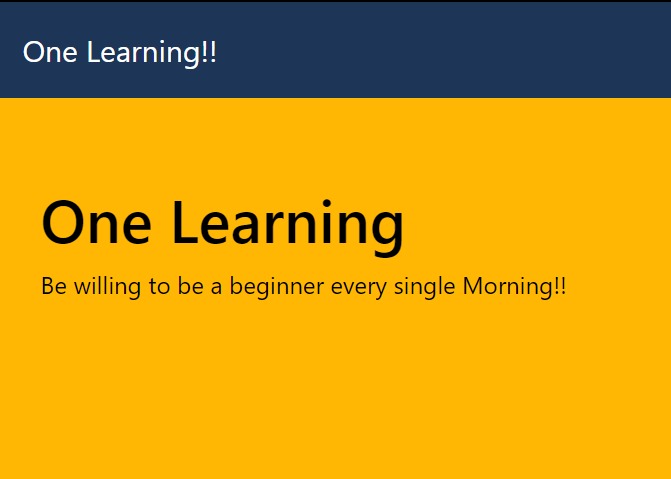 One Learning!!

One Learning

Be willing to be a beginner every single Morning!!